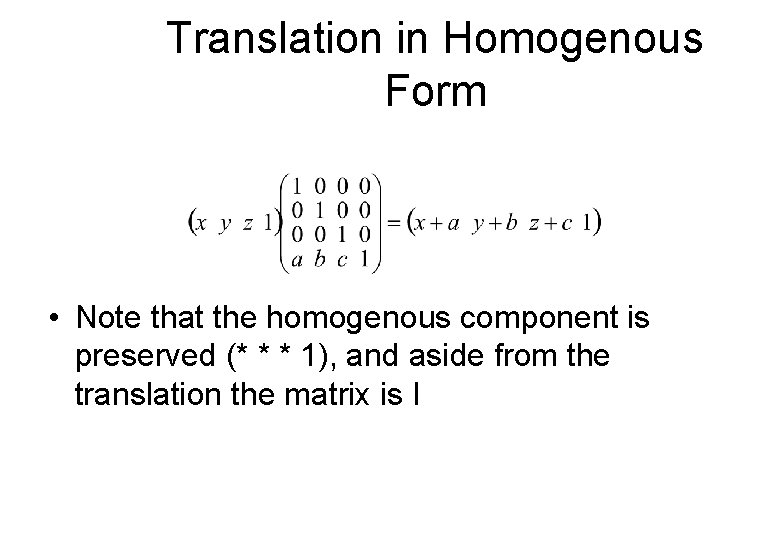 Translation in Homogenous Form

$\begin{pmatrix} x & y & z & 1 \end{pmatrix} \begin{pmatrix} 1 & 0 & 0 & 0 \\ 0 & 1 & 0 & 0 \\ 0 & 0 & 1 & 0 \\ a & b & c & 1 \end{pmatrix} = \begin{pmatrix} x+a & y+b & z+c & 1 \end{pmatrix}$

• Note that the homogenous component is preserved (* * * 1), and aside from the translation the matrix is I